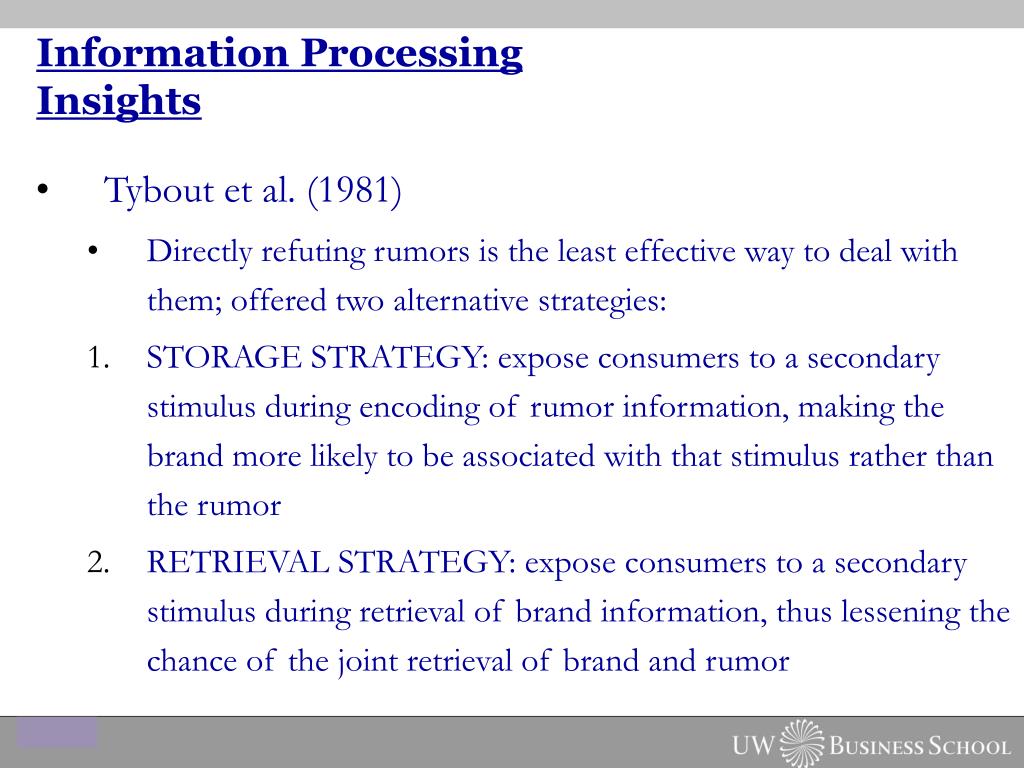 Information Processing Insights

• Tybout et al. (1981)

• Directly refuting rumors is the least effective way to deal with them; offered two alternative strategies:

1. STORAGE STRATEGY: expose consumers to a secondary stimulus during encoding of rumor information, making the brand more likely to be associated with that stimulus rather than the rumor

2. RETRIEVAL STRATEGY: expose consumers to a secondary stimulus during retrieval of brand information, thus lessening the chance of the joint retrieval of brand and rumor

UW BUSINESS SCHOOL